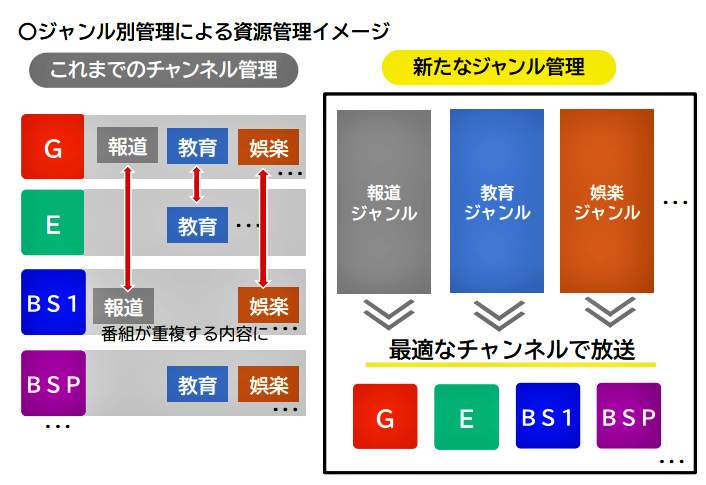 ○ジャンル別管理による資源管理イメージ

これまでのチャンネル管理

G　報道　教育　娯楽　…

E　教育　…

BS1　報道　娯楽　…

番組が重複する内容に

BSP　教育　娯楽　…

…

新たなジャンル管理

報道ジャンル

教育ジャンル

娯楽ジャンル

…

最適なチャンネルで放送

G　E　BS1　BSP

…